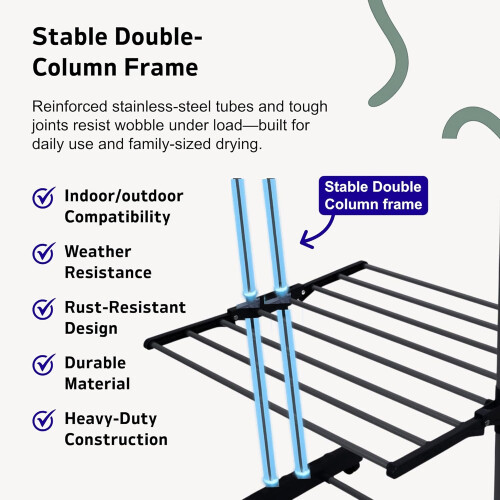 Stable Double-Column Frame

Reinforced stainless-steel tubes and tough joints resist wobble under load—built for daily use and family-sized drying.

Indoor/outdoor Compatibility

Weather Resistance

Rust-Resistant Design

Durable Material

Heavy-Duty Construction

Stable Double Column frame